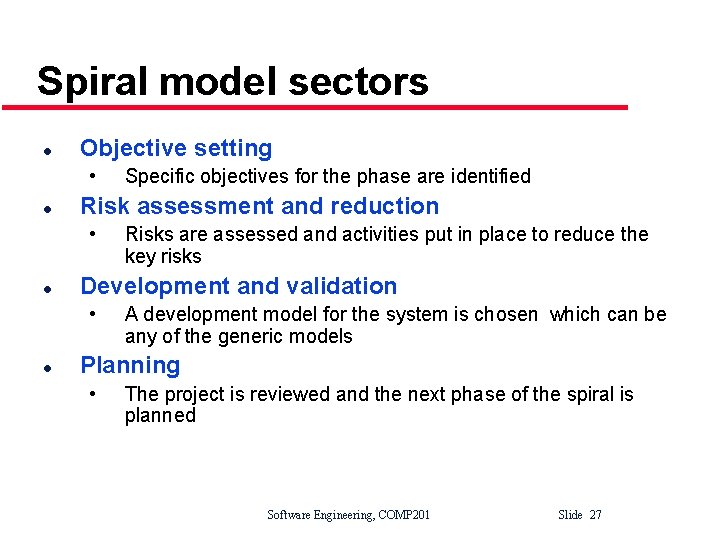 Spiral model sectors

- Objective setting
  - Specific objectives for the phase are identified
- Risk assessment and reduction
  - Risks are assessed and activities put in place to reduce the key risks
- Development and validation
  - A development model for the system is chosen which can be any of the generic models
- Planning
  - The project is reviewed and the next phase of the spiral is planned

Software Engineering, COMP201 Slide 27